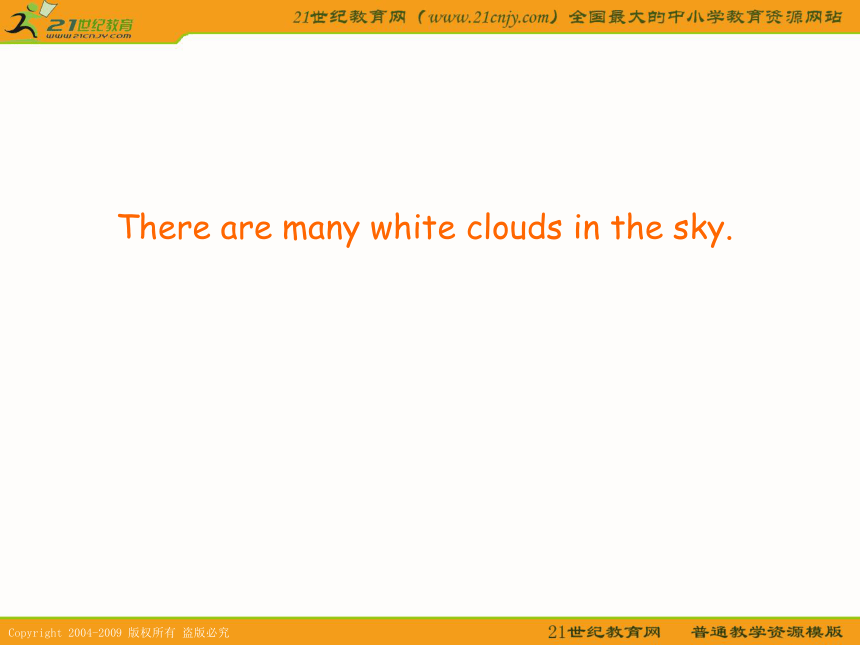 21世纪教育
www.21cnjy.com

21世纪教育网（www.21cnjy.com）全国最大的中小学教育资源网站

There are many white clouds in the sky.

Copyright 2004-2009 版权所有 盗版必究

21世纪教育网 普通教学资源模版